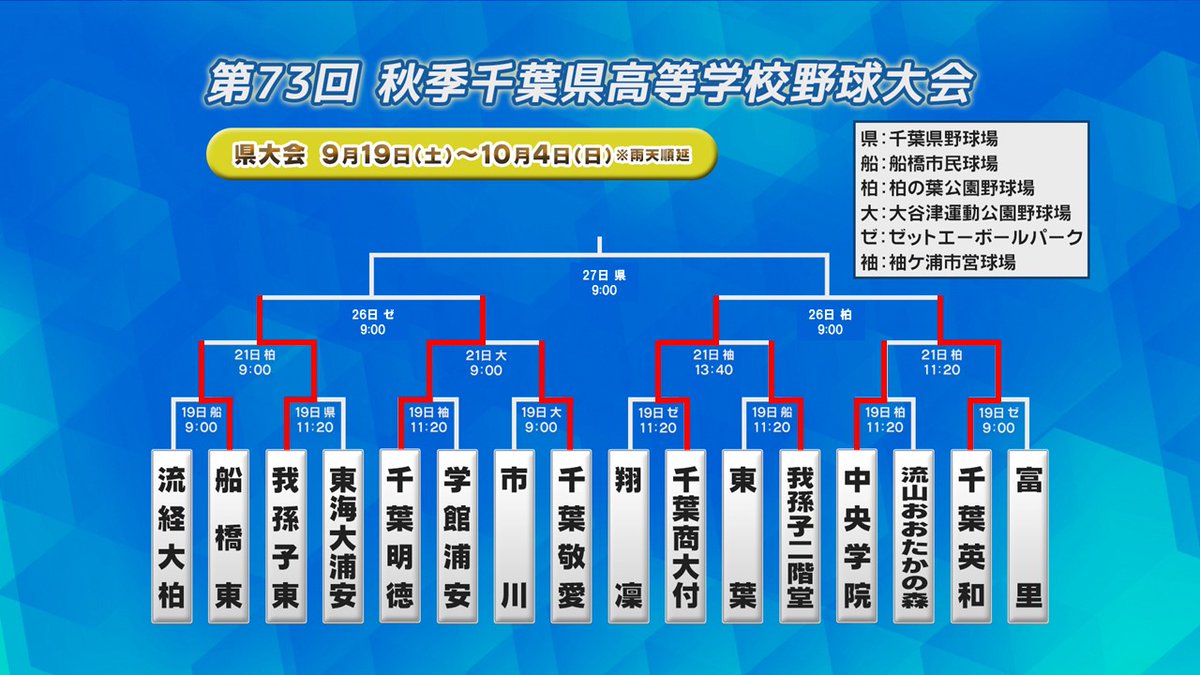 第73回 秋季千葉県高等学校野球大会

県大会 9月19日(土)～10月4日(日) ※雨天順延

県：千葉県野球場
船：船橋市民球場
柏：柏の葉公園野球場
大：大谷津運動公園野球場
ゼ：ゼットエーボールパーク
袖：袖ケ浦市営球場

27日 県
9:00

26日 ゼ
9:00

26日 柏
9:00

21日 柏
9:00

21日 大
9:00

21日 袖
13:40

21日 柏
11:20

19日 船
9:00

19日 県
11:20

19日 袖
11:20

19日 大
9:00

19日 ゼ
11:20

19日 船
11:20

19日 柏
11:20

19日 ゼ
9:00

流経大柏

船橋東

我孫子東

東海大浦安

千葉明徳

学館浦安

市川

千葉敬愛

翔凜

千葉商大付

東葉

我孫子二階堂

中央学院

流山おおたかの森

千葉英和

富里